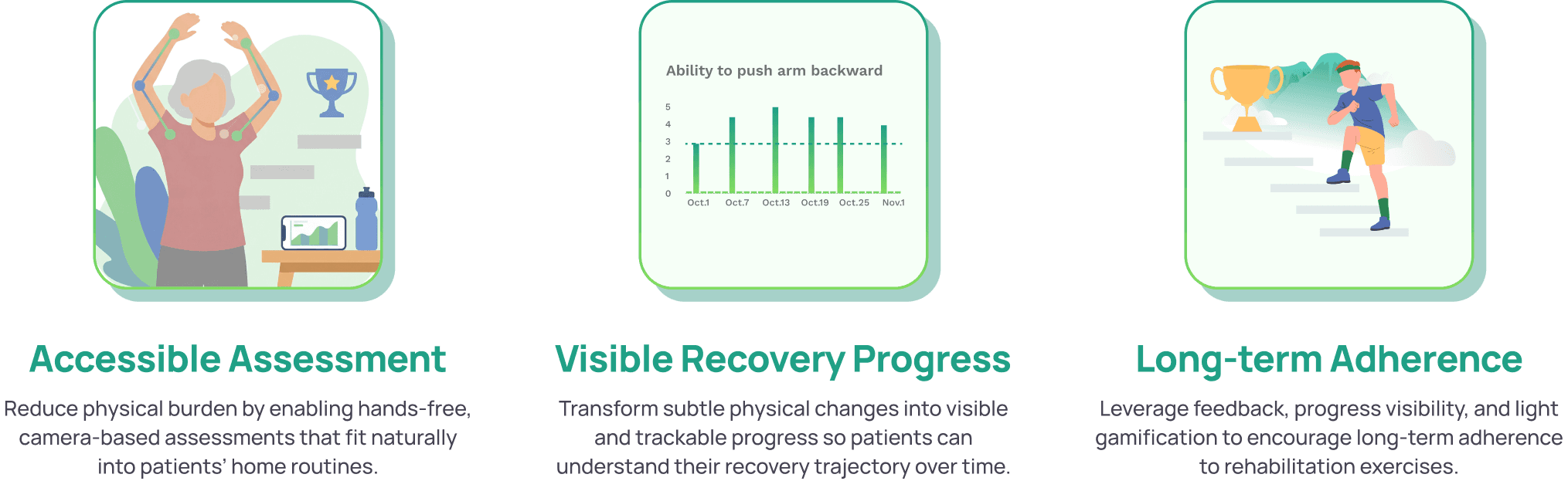 Ability to push arm backward

5
4
3
2
1
0

Oct.1 Oct.7 Oct.13 Oct.19 Oct.25 Nov.1

Accessible Assessment

Reduce physical burden by enabling hands-free, camera-based assessments that fit naturally into patients' home routines.

Visible Recovery Progress

Transform subtle physical changes into visible and trackable progress so patients can understand their recovery trajectory over time.

Long-term Adherence

Leverage feedback, progress visibility, and light gamification to encourage long-term adherence to rehabilitation exercises.